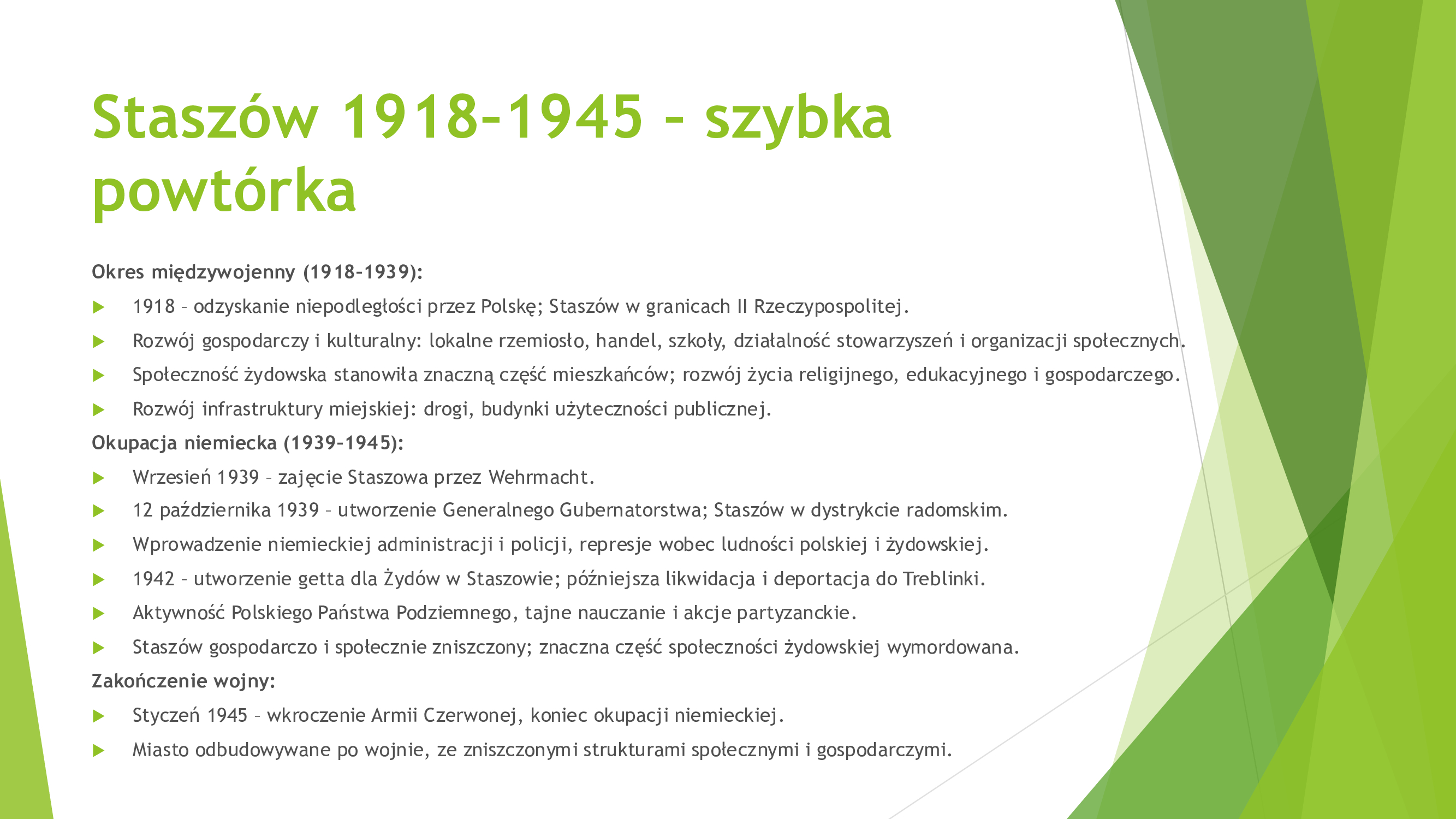 Staszów 1918–1945 – szybka powtórka

Okres międzywojenny (1918–1939):

1918 – odzyskanie niepodległości przez Polskę; Staszów w granicach II Rzeczypospolitej.

Rozwój gospodarczy i kulturalny: lokalne rzemiosło, handel, szkoły, działalność stowarzyszeń i organizacji społecznych.

Społeczność żydowska stanowiła znaczną część mieszkańców; rozwój życia religijnego, edukacyjnego i gospodarczego.

Rozwój infrastruktury miejskiej: drogi, budynki użyteczności publicznej.

Okupacja niemiecka (1939–1945):

Wrzesień 1939 – zajęcie Staszowa przez Wehrmacht.

12 października 1939 – utworzenie Generalnego Gubernatorstwa; Staszów w dystrykcie radomskim.

Wprowadzenie niemieckiej administracji i policji, represje wobec ludności polskiej i żydowskiej.

1942 – utworzenie getta dla Żydów w Staszowie; późniejsza likwidacja i deportacja do Treblinki.

Aktywność Polskiego Państwa Podziemnego, tajne nauczanie i akcje partyzanckie.

Staszów gospodarczo i społecznie zniszczony; znaczna część społeczności żydowskiej wymordowana.

Zakończenie wojny:

Styczeń 1945 – wkroczenie Armii Czerwonej, koniec okupacji niemieckiej.

Miasto odbudowywane po wojnie, ze zniszczonymi strukturami społecznymi i gospodarczymi.